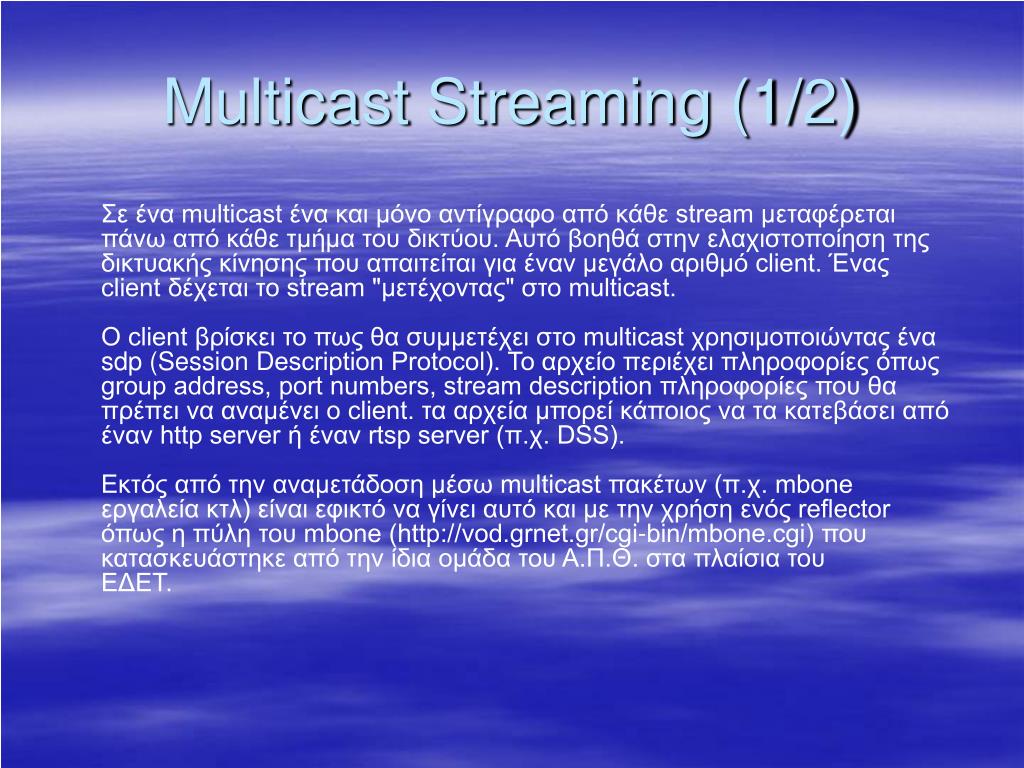 Multicast Streaming (1/2)

Σε ένα multicast ένα και μόνο αντίγραφο από κάθε stream μεταφέρεται πάνω από κάθε τμήμα του δικτύου. Αυτό βοηθά στην ελαχιστοποίηση της δικτυακής κίνησης που απαιτείται για έναν μεγάλο αριθμό client. Ένας client δέχεται το stream "μετέχοντας" στο multicast.

Ο client βρίσκει το πως θα συμμετέχει στο multicast χρησιμοποιώντας ένα sdp (Session Description Protocol). Το αρχείο περιέχει πληροφορίες όπως group address, port numbers, stream description πληροφορίες που θα πρέπει να αναμένει ο client. τα αρχεία μπορεί κάποιος να τα κατεβάσει από έναν http server ή έναν rtsp server (π.χ. DSS).

Εκτός από την αναμετάδοση μέσω multicast πακέτων (π.χ. mbone εργαλεία κτλ) είναι εφικτό να γίνει αυτό και με την χρήση ενός reflector όπως η πύλη του mbone (http://vod.grnet.gr/cgi-bin/mbone.cgi) που κατασκευάστηκε από την ίδια ομάδα του Α.Π.Θ. στα πλαίσια του ΕΔΕΤ.